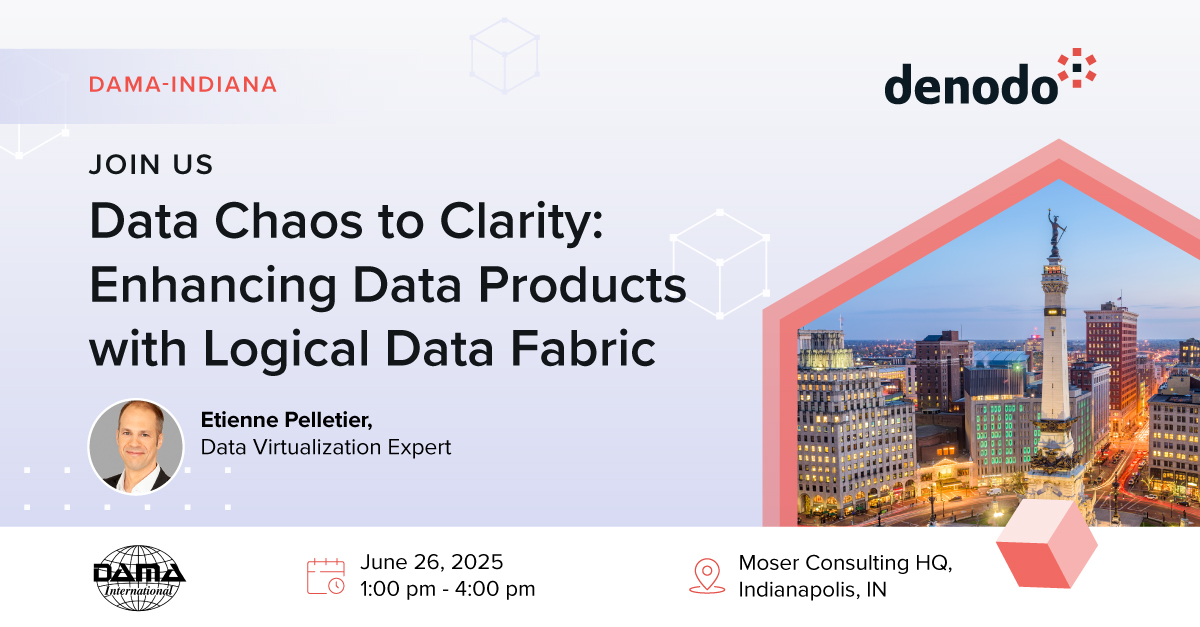 DAMA-INDIANA

denodo

JOIN US

Data Chaos to Clarity: Enhancing Data Products with Logical Data Fabric

Etienne Pelletier,
Data Virtualization Expert

DAMA International

June 26, 2025
1:00 pm - 4:00 pm

Moser Consulting HQ,
Indianapolis, IN